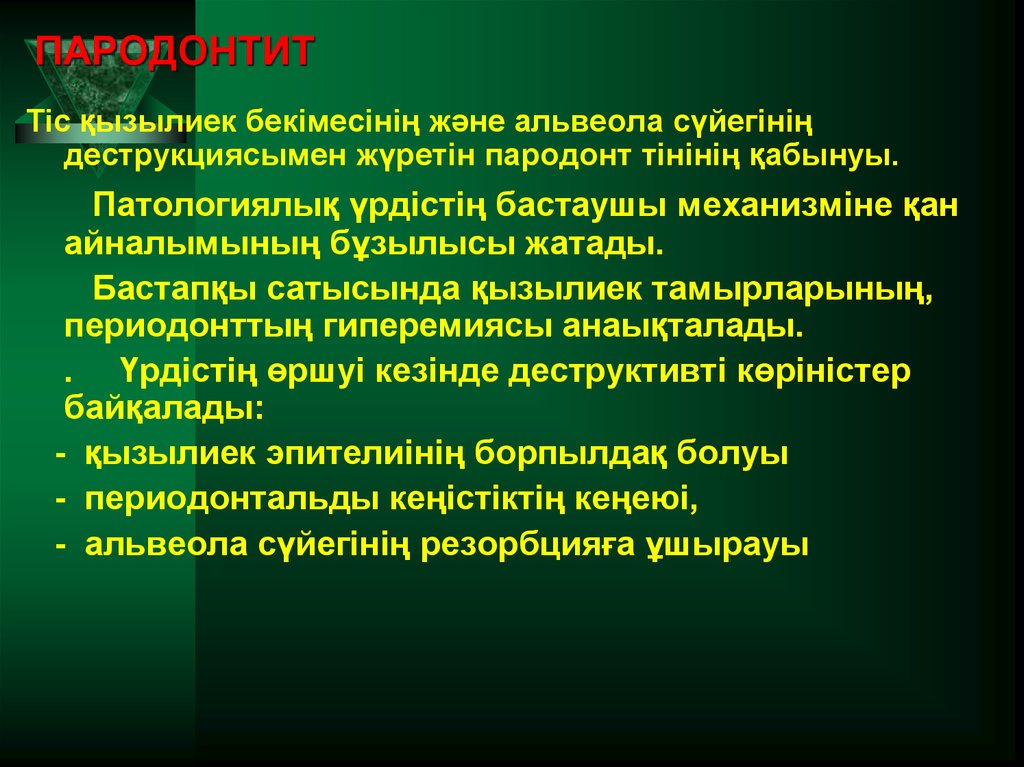 ПАРОДОНТИТ

Тіс қызылиек бекімесінің және альвеола сүйегінің деструкциясымен жүретін пародонт тінінің қабынуы.

Патологиялық үрдістің бастаушы механизміне қан айналымының бұзылысы жатады.

Бастапқы сатысында қызылиек тамырларының, периодонттың гиперемиясы анаықталады.

. Үрдістің өршуі кезінде деструктивті көріністер байқалады:

- қызылиек эпителиінің борпылдақ болуы
- периодонтальды кеңістіктің кеңеюі,
- альвеола сүйегінің резорбцияға ұшырауы